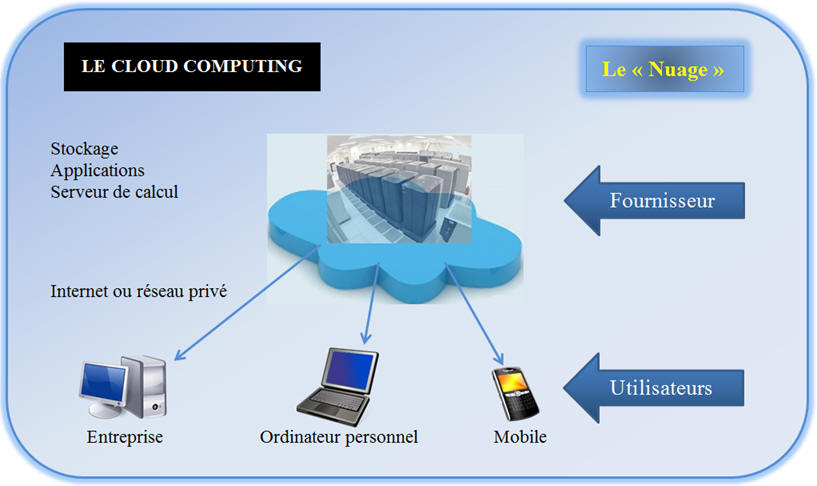 LE CLOUD COMPUTING

Le « Nuage »

Stockage
Applications
Serveur de calcul

Fournisseur

Internet ou réseau privé

Utilisateurs

Entreprise

Ordinateur personnel

Mobile